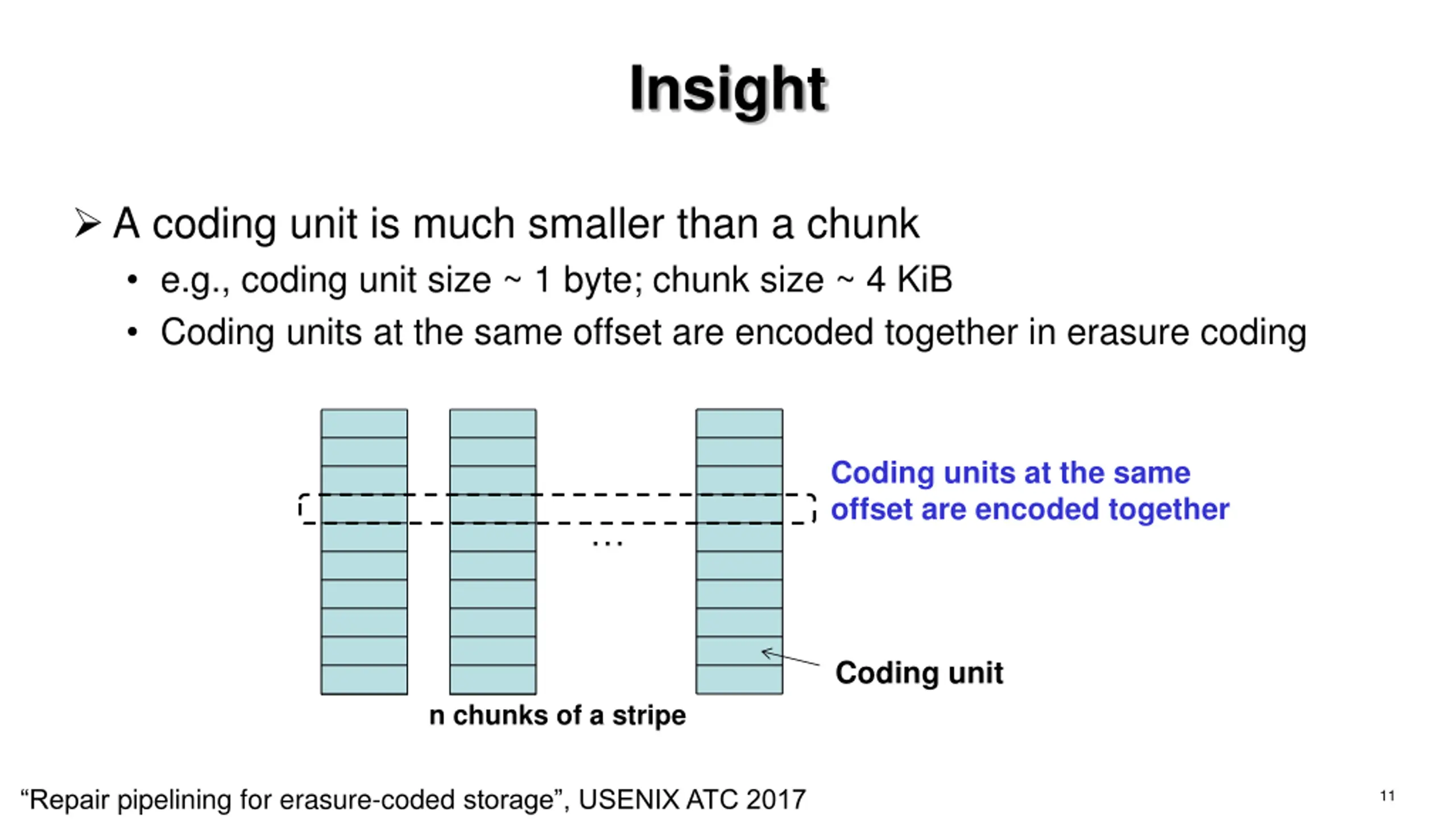 Insight

➢ A coding unit is much smaller than a chunk

• e.g., coding unit size ~ 1 byte; chunk size ~ 4 KiB

• Coding units at the same offset are encoded together in erasure coding

Coding units at the same offset are encoded together

...

Coding unit

n chunks of a stripe

“Repair pipelining for erasure-coded storage”, USENIX ATC 2017

11